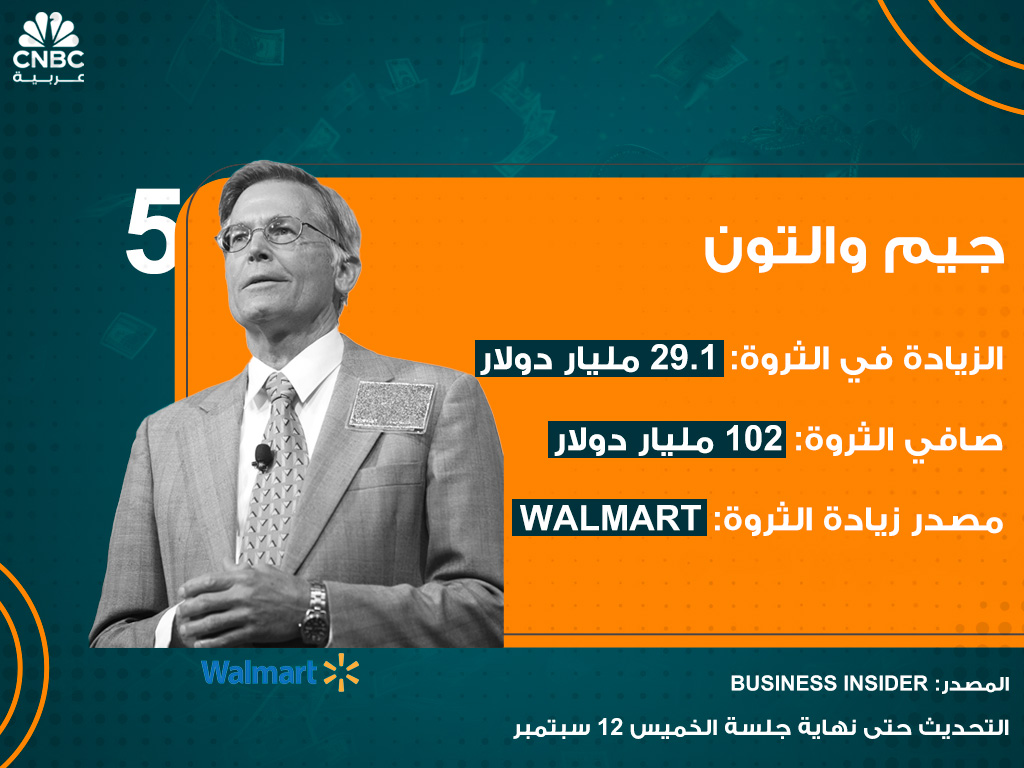 CNBC
عربية

5

جيم والتون

الزيادة في الثروة: 29.1 مليار دولار

صافي الثروة: 102 مليار دولار

مصدر زيادة الثروة: WALMART

Walmart

المصدر: BUSINESS INSIDER

التحديث حتى نهاية جلسة الخميس 12 سبتمبر